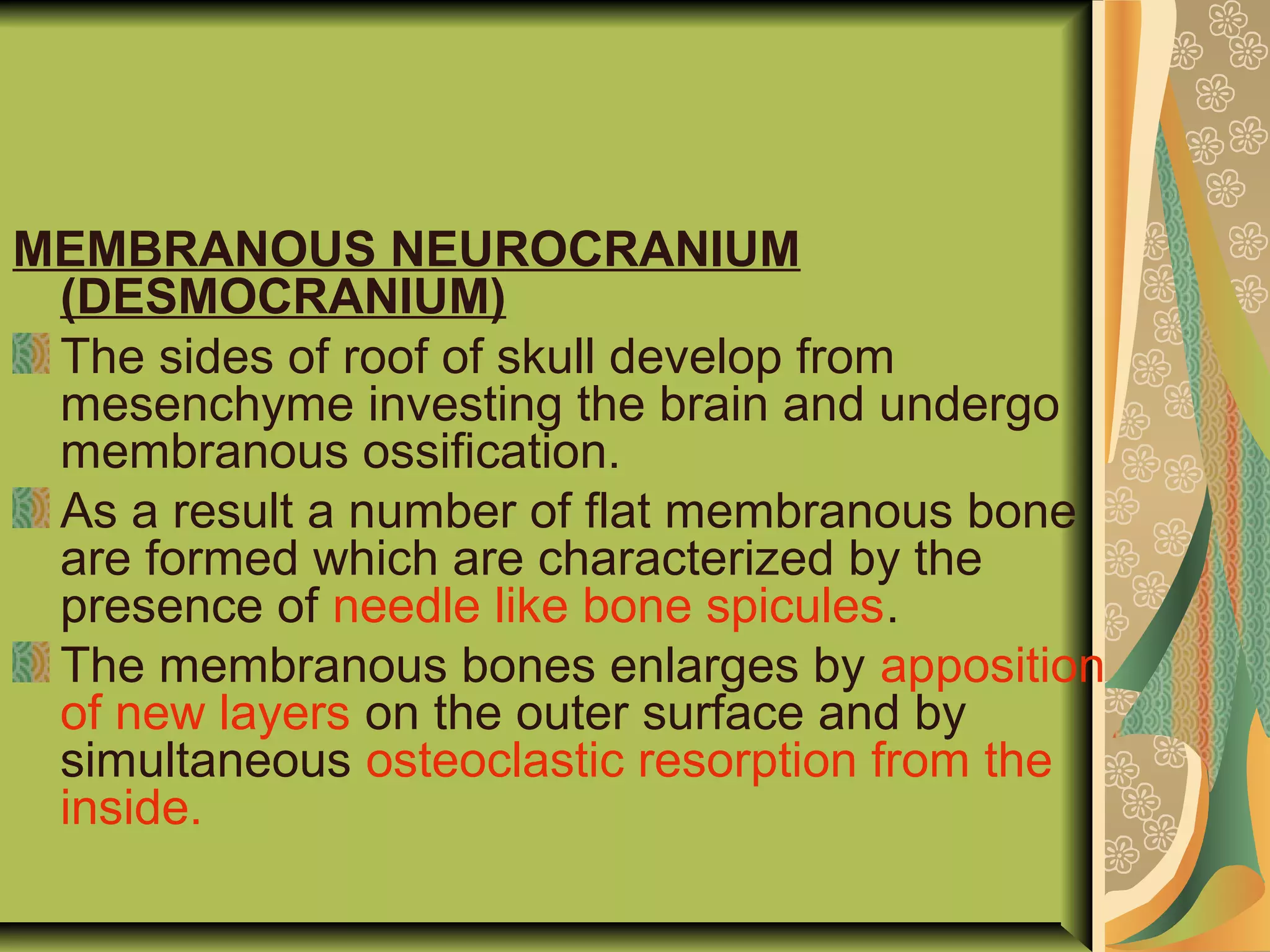 MEMBRANOUS NEUROCRANIUM (DESMOCRANIUM)

The sides of roof of skull develop from mesenchyme investing the brain and undergo membranous ossification.

As a result a number of flat membranous bone are formed which are characterized by the presence of needle like bone spicules.

The membranous bones enlarges by apposition of new layers on the outer surface and by simultaneous osteoclastic resorption from the inside.